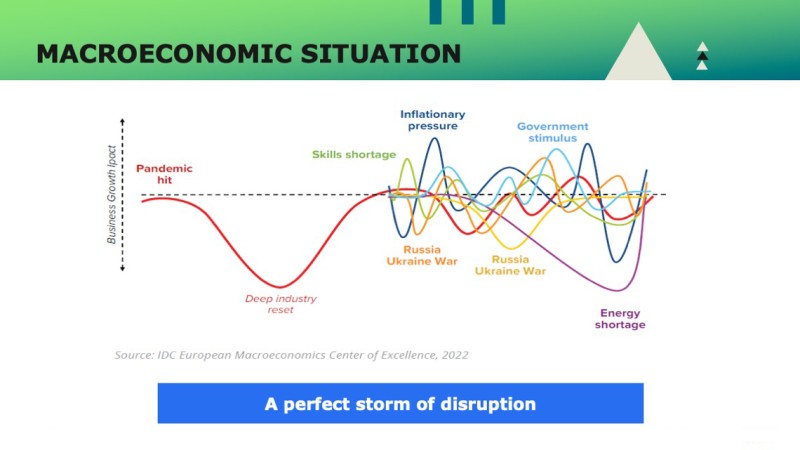 MACROECONOMIC SITUATION

Business Growth Ipact

Pandemic hit

Deep industry reset

Skills shortage

Inflationary pressure

Government stimulus

Russia Ukraine War

Russia Ukraine War

Energy shortage

Source: IDC European Macroeconomics Center of Excellence, 2022

A perfect storm of disruption